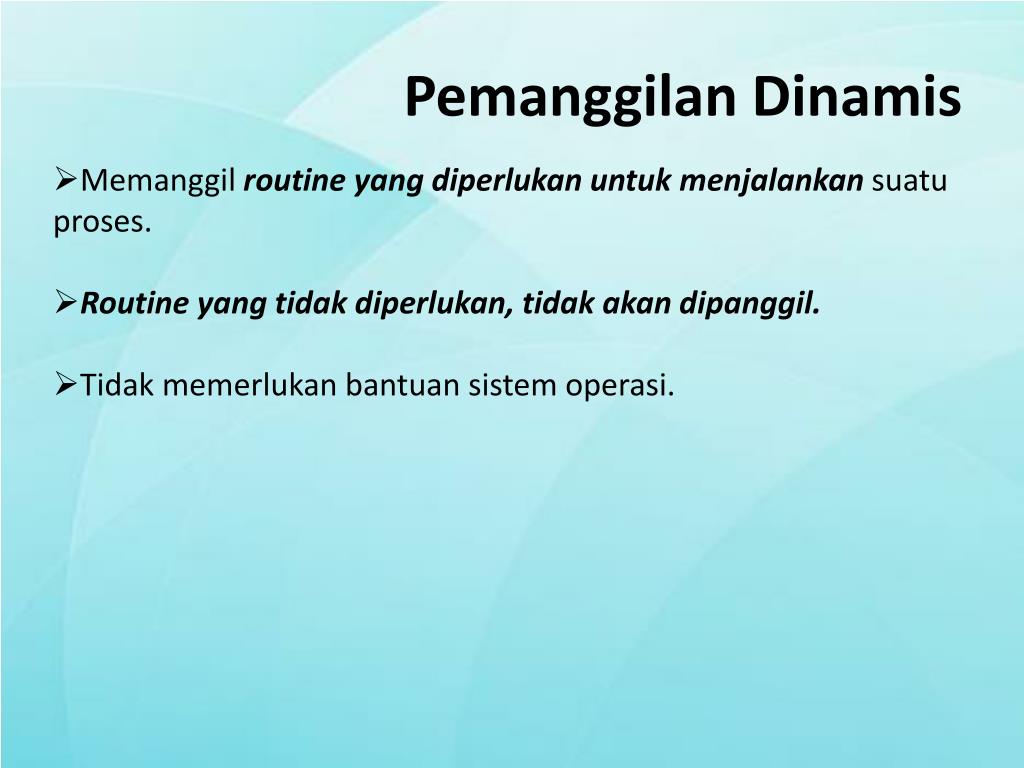 Pemanggilan Dinamis

➢Memanggil routine yang diperlukan untuk menjalankan suatu proses.

➢Routine yang tidak diperlukan, tidak akan dipanggil.

➢Tidak memerlukan bantuan sistem operasi.